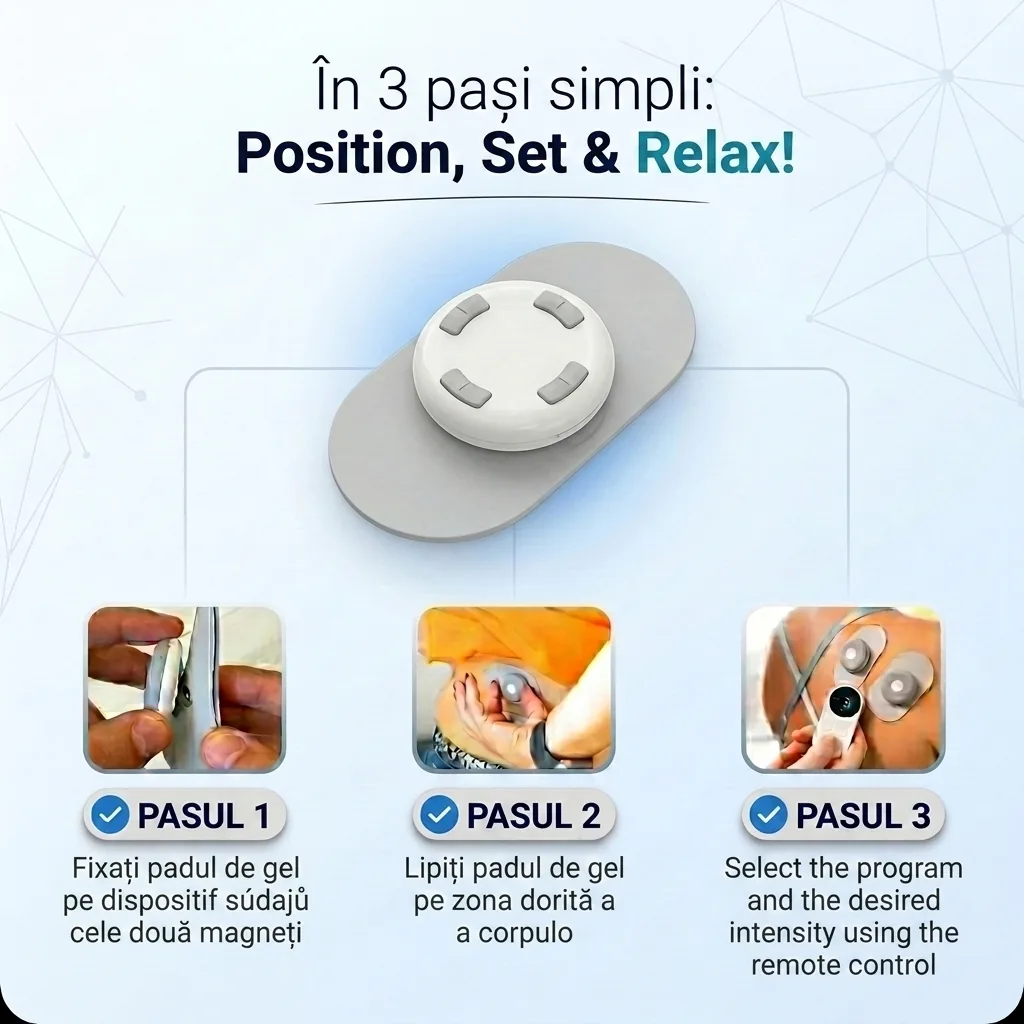 În 3 pași simpli:
Position, Set & Relax!

PASUL 1
Fixați padul de gel pe dispozitif súdajů cele două magneți

PASUL 2
Lipiți padul de gel pe zona dorită a a corpulo

PASUL 3
Select the program and the desired intensity using the remote control